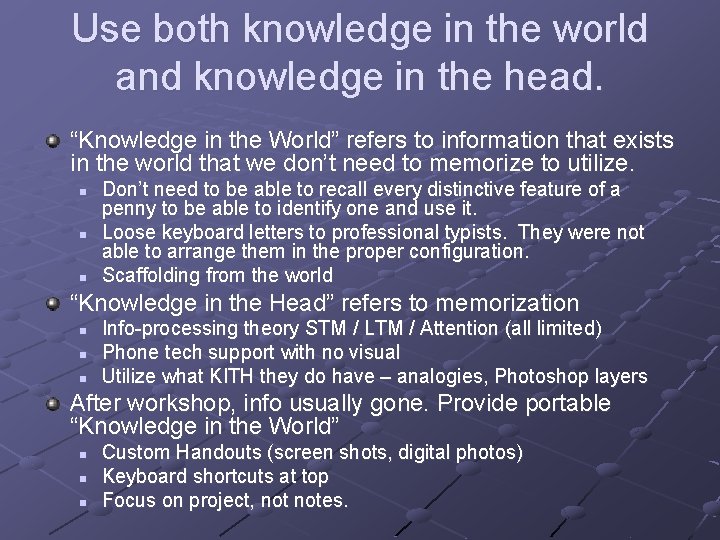 Use both knowledge in the world and knowledge in the head.

“Knowledge in the World” refers to information that exists in the world that we don’t need to memorize to utilize.

Don’t need to be able to recall every distinctive feature of a penny to be able to identify one and use it.

Loose keyboard letters to professional typists. They were not able to arrange them in the proper configuration.

Scaffolding from the world

“Knowledge in the Head” refers to memorization

Info-processing theory STM / LTM / Attention (all limited)

Phone tech support with no visual

Utilize what KITH they do have – analogies, Photoshop layers

After workshop, info usually gone. Provide portable “Knowledge in the World”

Custom Handouts (screen shots, digital photos)

Keyboard shortcuts at top

Focus on project, not notes.